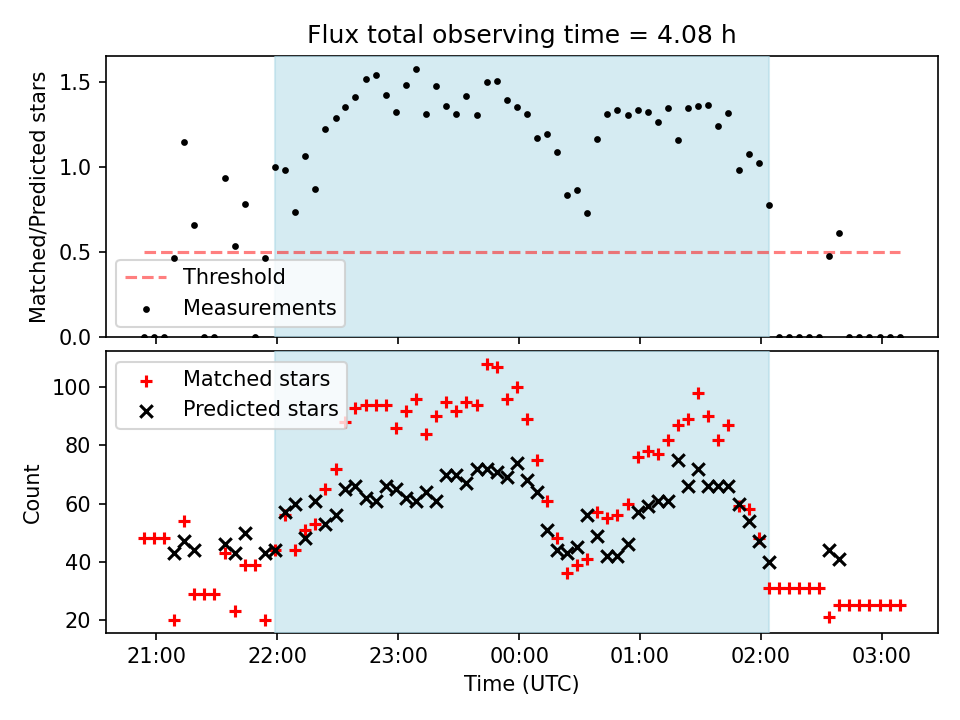 Flux total observing time = 4.08 h

Matched/Predicted stars

1.5
1.0
0.5
0.0

Threshold
Measurements

Matched stars
Predicted stars

Count

100
80
60
40
20

21:00
22:00
23:00
00:00
01:00
02:00
03:00

Time (UTC)